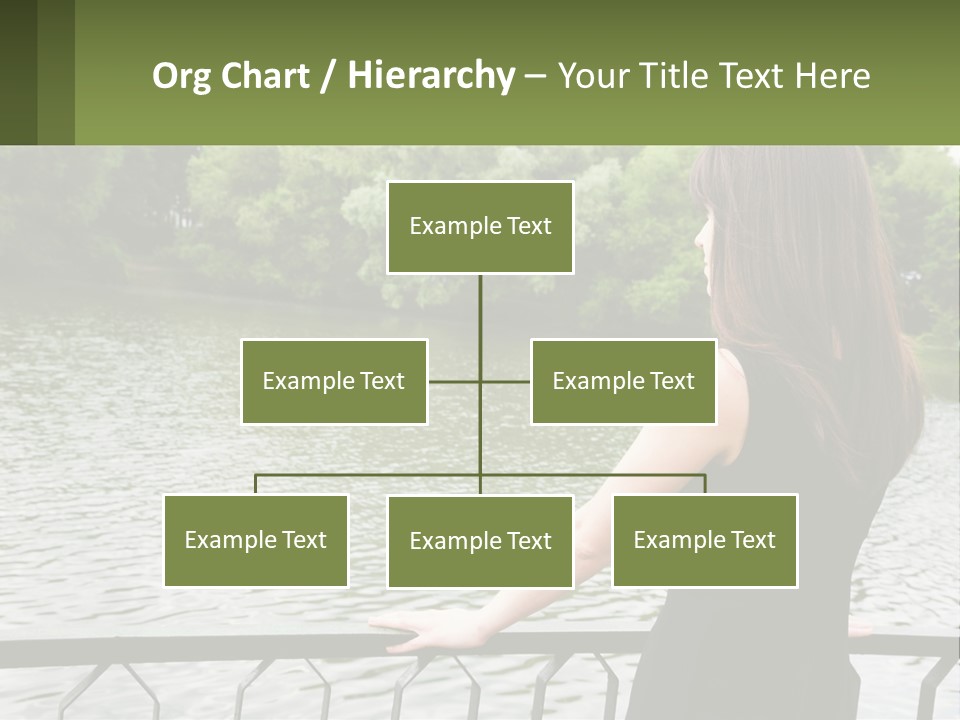 Org Chart / Hierarchy – Your Title Text Here

Example Text

Example Text

Example Text

Example Text

Example Text

Example Text